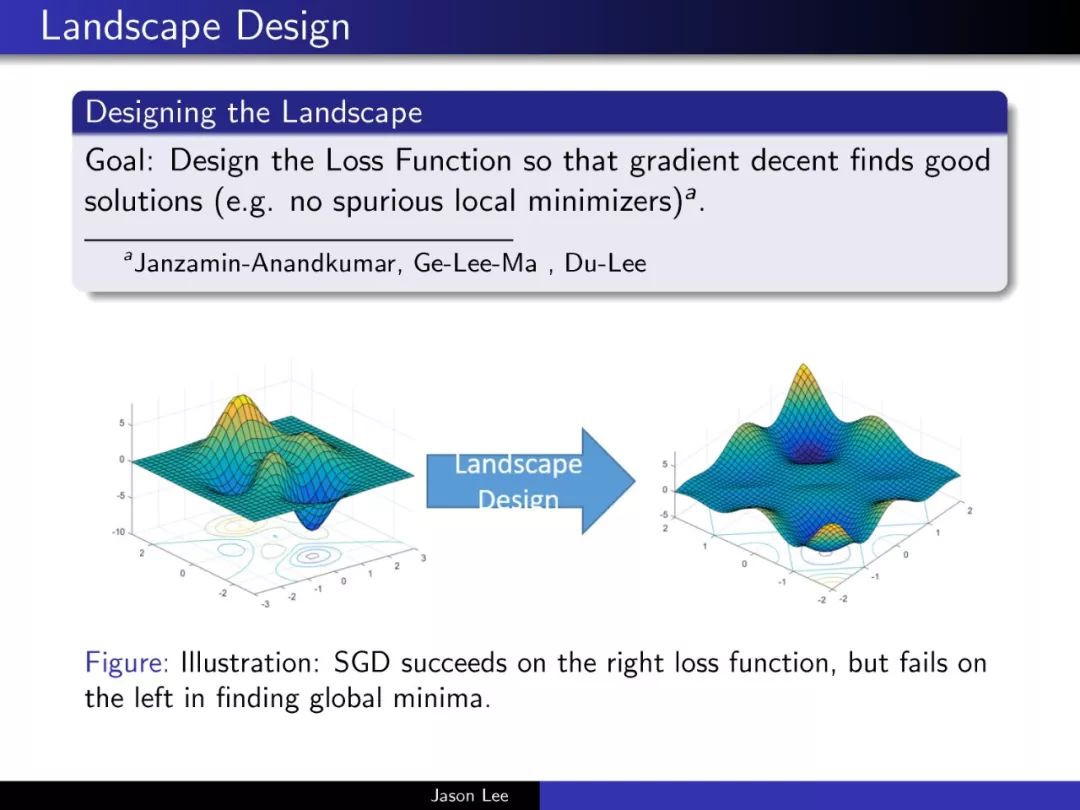 Landscape Design

Designing the Landscape

Goal: Design the Loss Function so that gradient decent finds good solutions (e.g. no spurious local minimizers)$^a$.

$^a$Janzamin-Anandkumar, Ge-Lee-Ma , Du-Lee

5
0
-5
-10
2
0
-2
-3
-2
-1
0
1
2
3

Landscape Design

5
0
-5
2
1
0
-1
-2
-2
-1
0
1
2

Figure: Illustration: SGD succeeds on the right loss function, but fails on the left in finding global minima.

Jason Lee